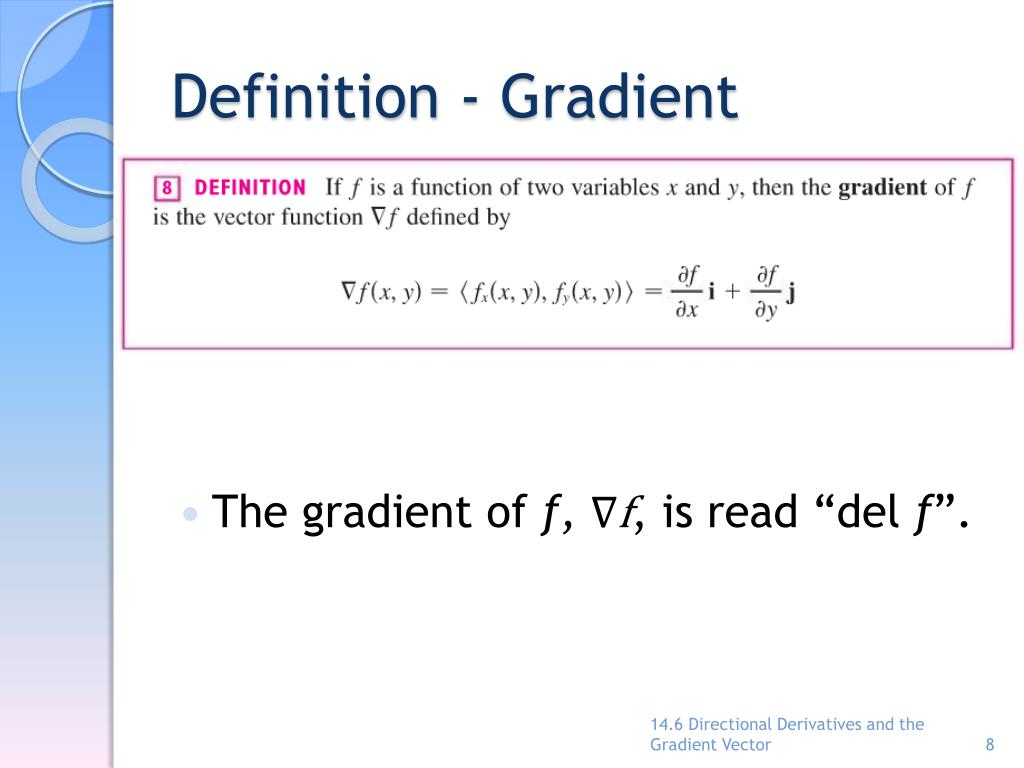 Definition - Gradient

8 DEFINITION If $f$ is a function of two variables $x$ and $y$, then the **gradient** of $f$ is the vector function $\nabla f$ defined by

$\nabla f(x, y) = \langle f_x(x, y), f_y(x, y) \rangle = \frac{\partial f}{\partial x}\mathbf{i} + \frac{\partial f}{\partial y}\mathbf{j}$

• The gradient of $f$, $\nabla f$, is read “del $f$”.

14.6 Directional Derivatives and the Gradient Vector

8